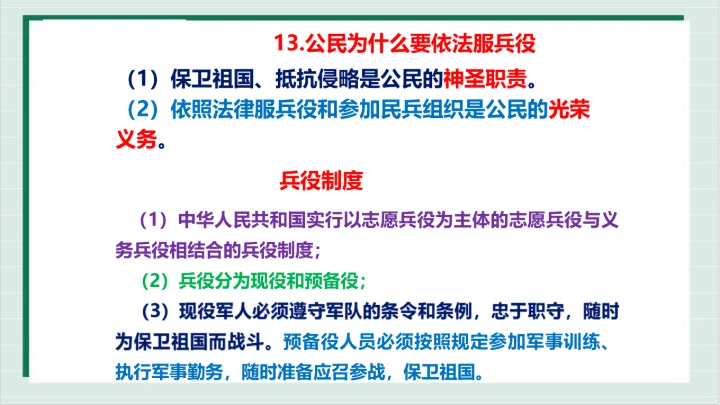 13.公民为什么要依法服兵役

（1）保卫祖国、抵抗侵略是公民的神圣职责。

（2）依照法律服兵役和参加民兵组织是公民的光荣义务。

兵役制度

（1）中华人民共和国实行以志愿兵役为主体的志愿兵役与义务兵役相结合的兵役制度；

（2）兵役分为现役和预备役；

（3）现役军人必须遵守军队的条令和条例，忠于职守，随时为保卫祖国而战斗。预备役人员必须按照规定参加军事训练、执行军事勤务，随时准备应召参战，保卫祖国。